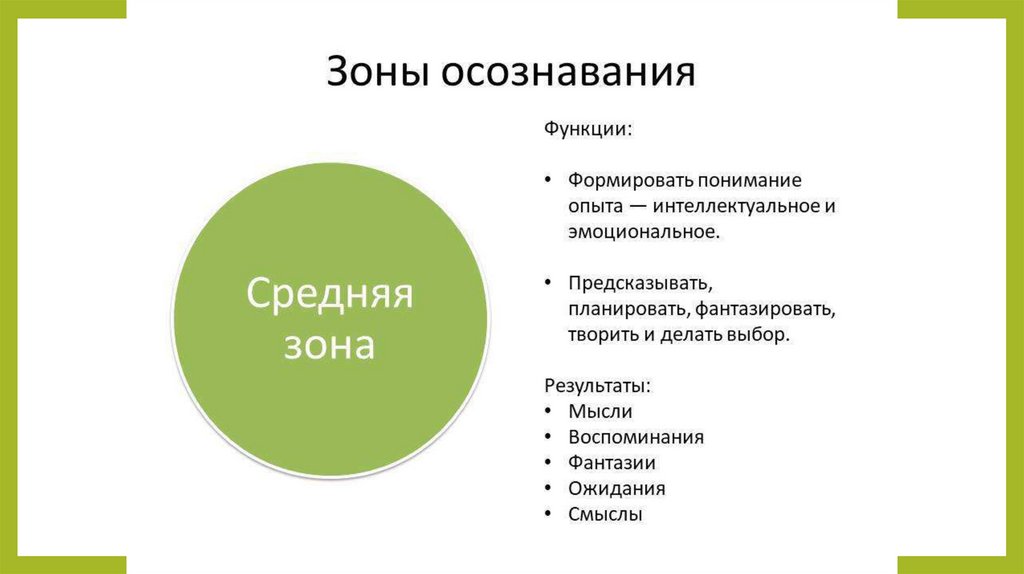 Зоны осознавания

Средняя зона

Функции:

• Формировать понимание опыта — интеллектуальное и эмоциональное.

• Предсказывать, планировать, фантазировать, творить и делать выбор.

Результаты:
• Мысли
• Воспоминания
• Фантазии
• Ожидания
• Смыслы